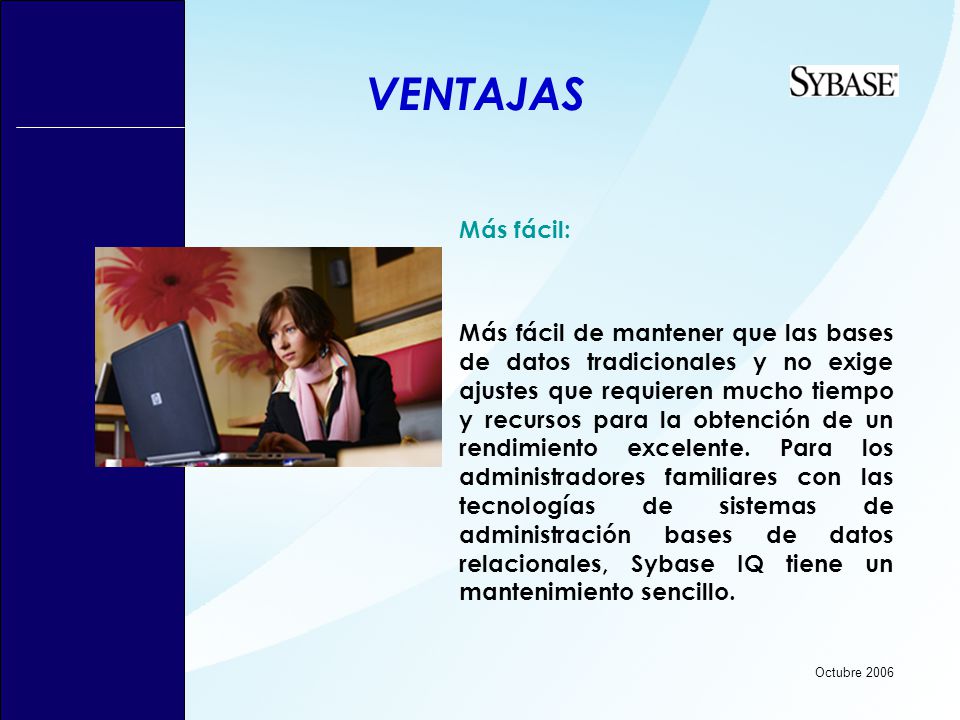 VENTAJAS

SYBASE

Más fácil:

Más fácil de mantener que las bases de datos tradicionales y no exige ajustes que requieren mucho tiempo y recursos para la obtención de un rendimiento excelente. Para los administradores familiares con las tecnologías de sistemas de administración bases de datos relacionales, Sybase IQ tiene un mantenimiento sencillo.

Octubre 2006